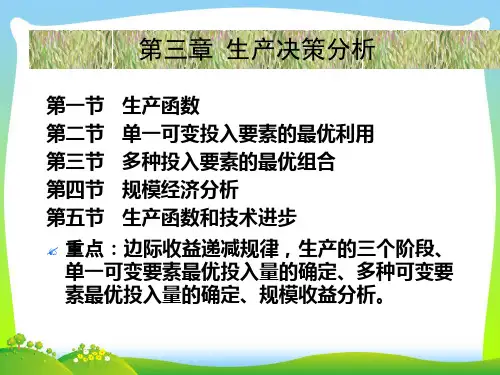 第三章 生产决策分析

第一节 生产函数
第二节 单一可变投入要素的最优利用
第三节 多种投入要素的最优组合
第四节 规模经济分析
第五节 生产函数和技术进步

重点：边际收益递减规律，生产的三个阶段、单一可变要素最优投入量的确定、多种可变要素最优投入量的确定、规模收益分析。